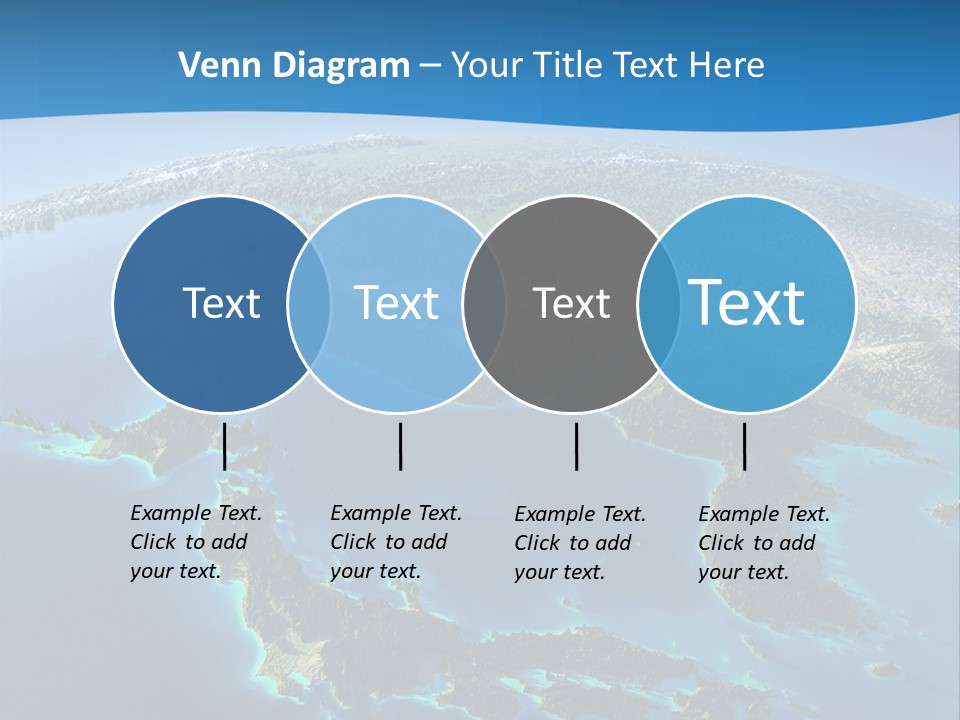 Venn Diagram – Your Title Text Here

Text

Text

Text

Text

Example Text. Click to add your text.

Example Text. Click to add your text.

Example Text. Click to add your text.

Example Text. Click to add your text.